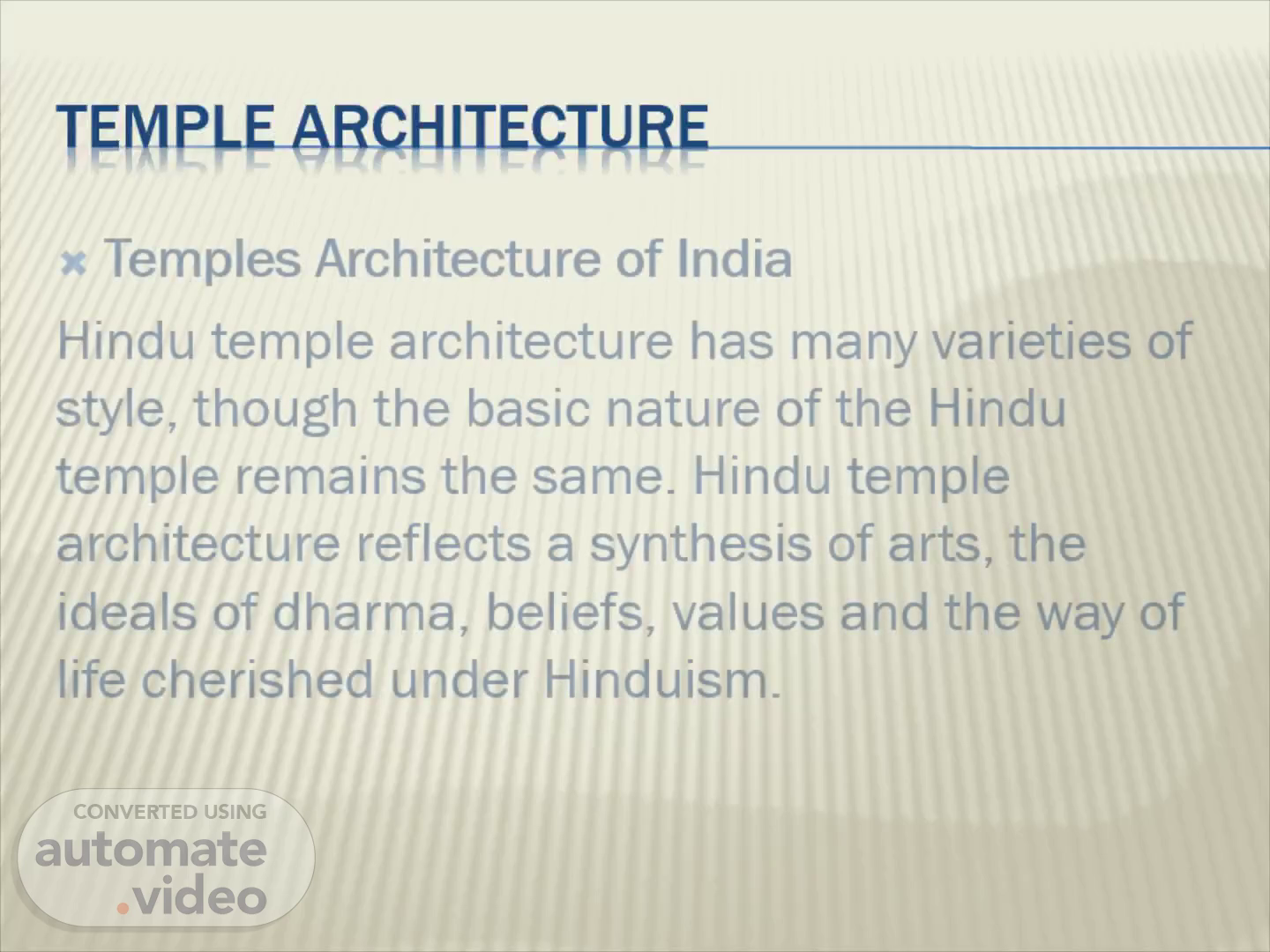 TEMPLE ARCHITECTURE

Temples Architecture of India

Hindu temple architecture has many varieties of style, though the basic nature of the Hindu temple remains the same. Hindu temple architecture reflects a synthesis of arts, the ideals of dharma, beliefs, values and the way of life cherished under Hinduism.

CONVERTED USING
automate
.video